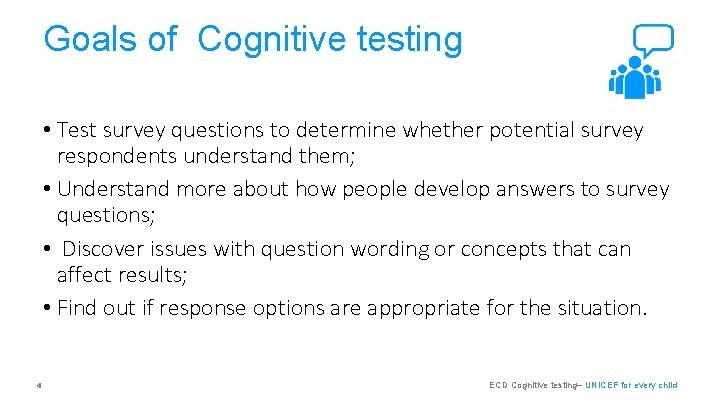 Goals of Cognitive testing

• Test survey questions to determine whether potential survey respondents understand them;

• Understand more about how people develop answers to survey questions;

• Discover issues with question wording or concepts that can affect results;

• Find out if response options are appropriate for the situation.

4

ECD Cognitive testing– UNICEF for every child